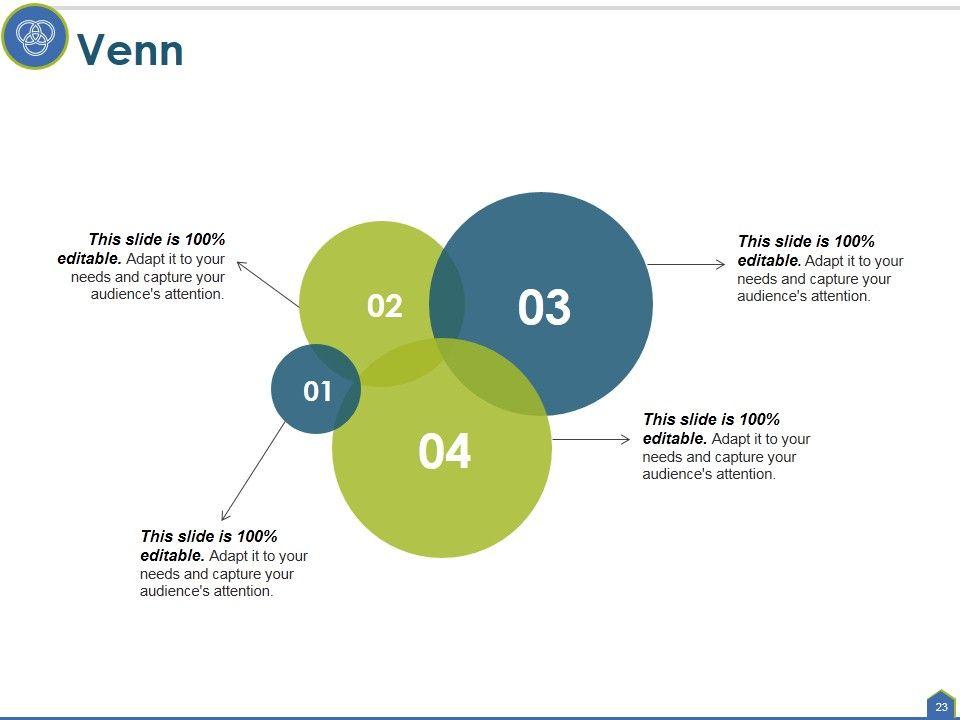 Venn

This slide is 100% editable. Adapt it to your needs and capture your audience's attention.

02

03

This slide is 100% editable. Adapt it to your needs and capture your audience's attention.

01

04

This slide is 100% editable. Adapt it to your needs and capture your audience's attention.

This slide is 100% editable. Adapt it to your needs and capture your audience's attention.

23